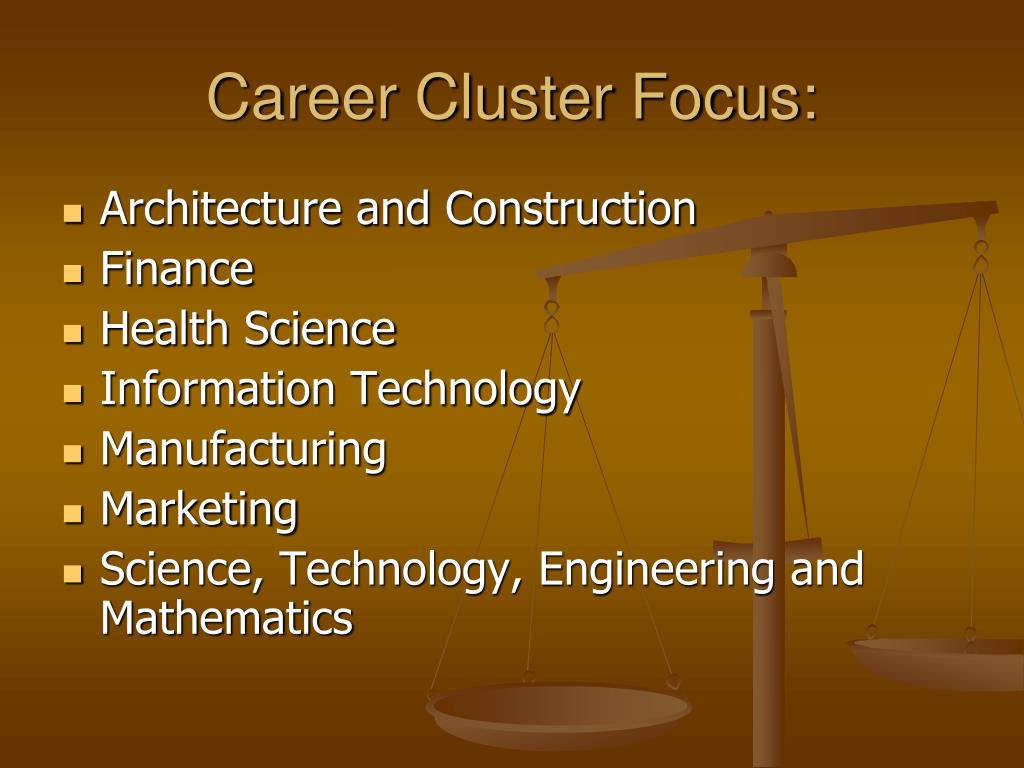 Career Cluster Focus:

- Architecture and Construction
- Finance
- Health Science
- Information Technology
- Manufacturing
- Marketing
- Science, Technology, Engineering and Mathematics